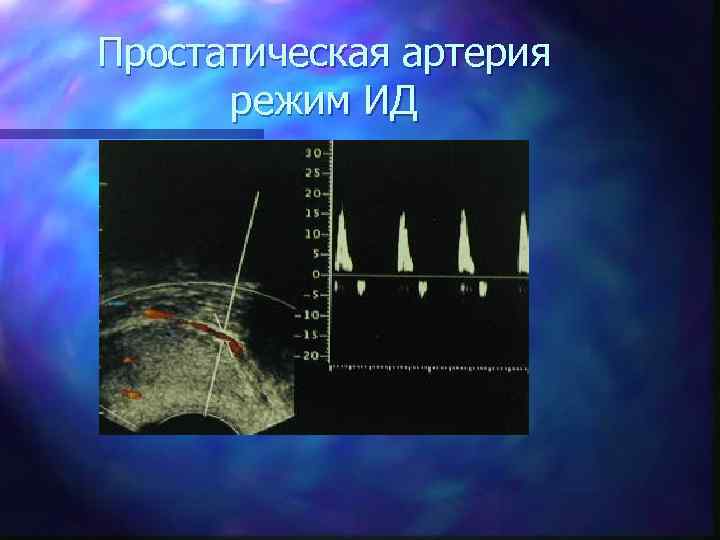 Простатическая артерия режим ИД

30
25
20
15
10
5
0
-5
-10
-15
-20